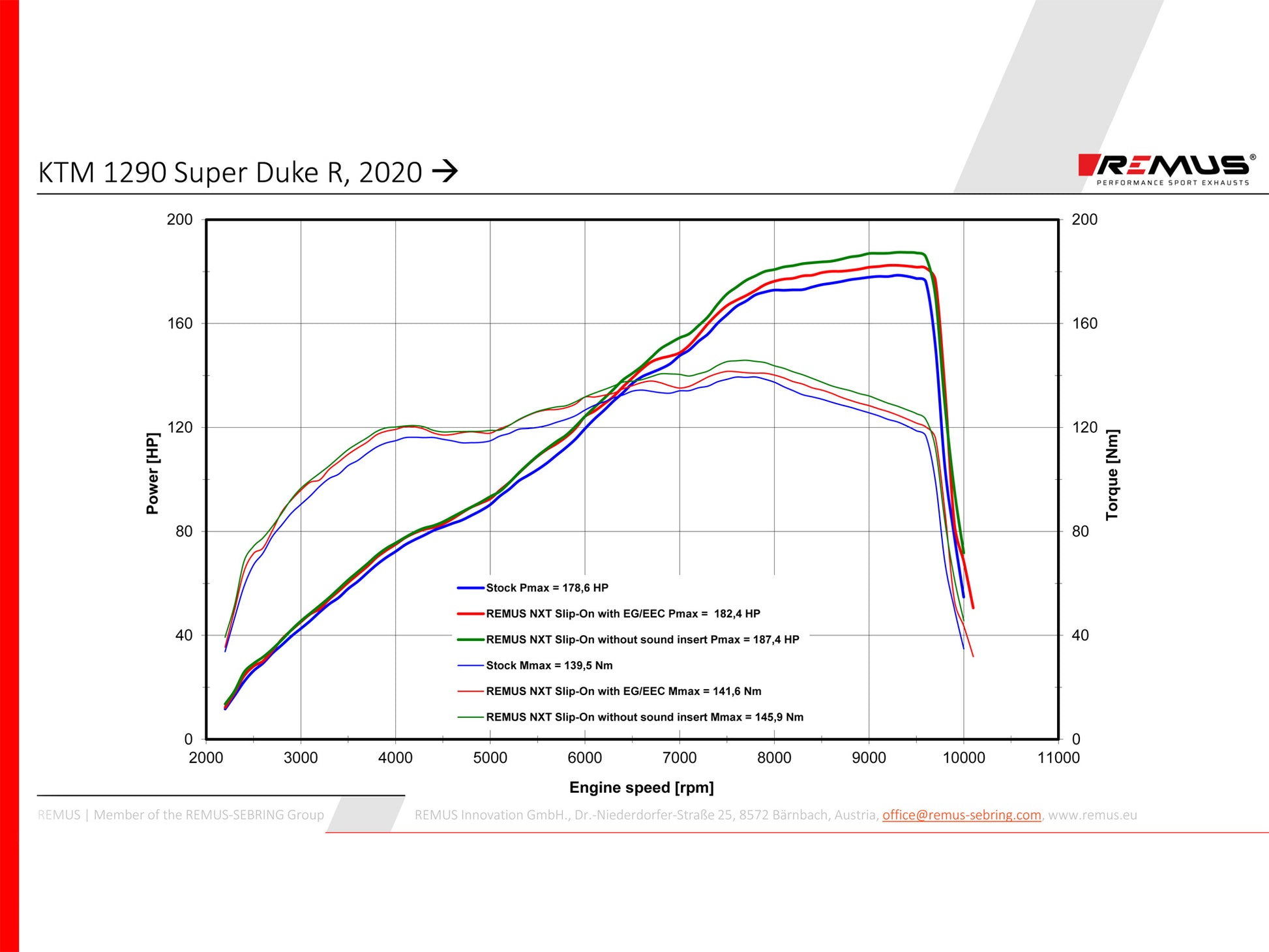 KTM 1290 Super Duke R, 2020 →

REMUS®
PERFORMANCE SPORT EXHAUSTS

Power [HP]

200
160
120
80
40
0

Torque [Nm]

200
160
120
80
40
0

Stock Pmax = 178,6 HP
REMUS NXT Slip-On with EG/EEC Pmax = 182,4 HP
REMUS NXT Slip-On without sound insert Pmax = 187,4 HP
Stock Mmax = 139,5 Nm
REMUS NXT Slip-On with EG/EEC Mmax = 141,6 Nm
REMUS NXT Slip-On without sound insert Mmax = 145,9 Nm

2000 3000 4000 5000 6000 7000 8000 9000 10000 11000

Engine speed [rpm]

REMUS | Member of the REMUS-SEBRING Group

REMUS Innovation GmbH., Dr.-Niederdorfer-Straße 25, 8572 Bärnbach, Austria, office@remus-sebring.com, www.remus.eu